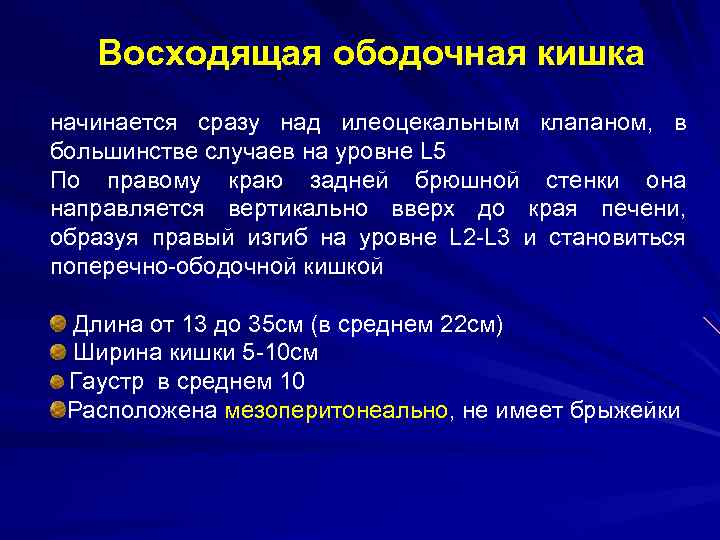 Восходящая ободочная кишка

начинается сразу над илеоцекальным клапаном, в большинстве случаев на уровне L5
По правому краю задней брюшной стенки она направляется вертикально вверх до края печени, образуя правый изгиб на уровне L2-L3 и становиться поперечно-ободочной кишкой

Длина от 13 до 35см (в среднем 22см)
Ширина кишки 5-10см
Гаустр в среднем 10
Расположена мезоперитонеально, не имеет брыжейки